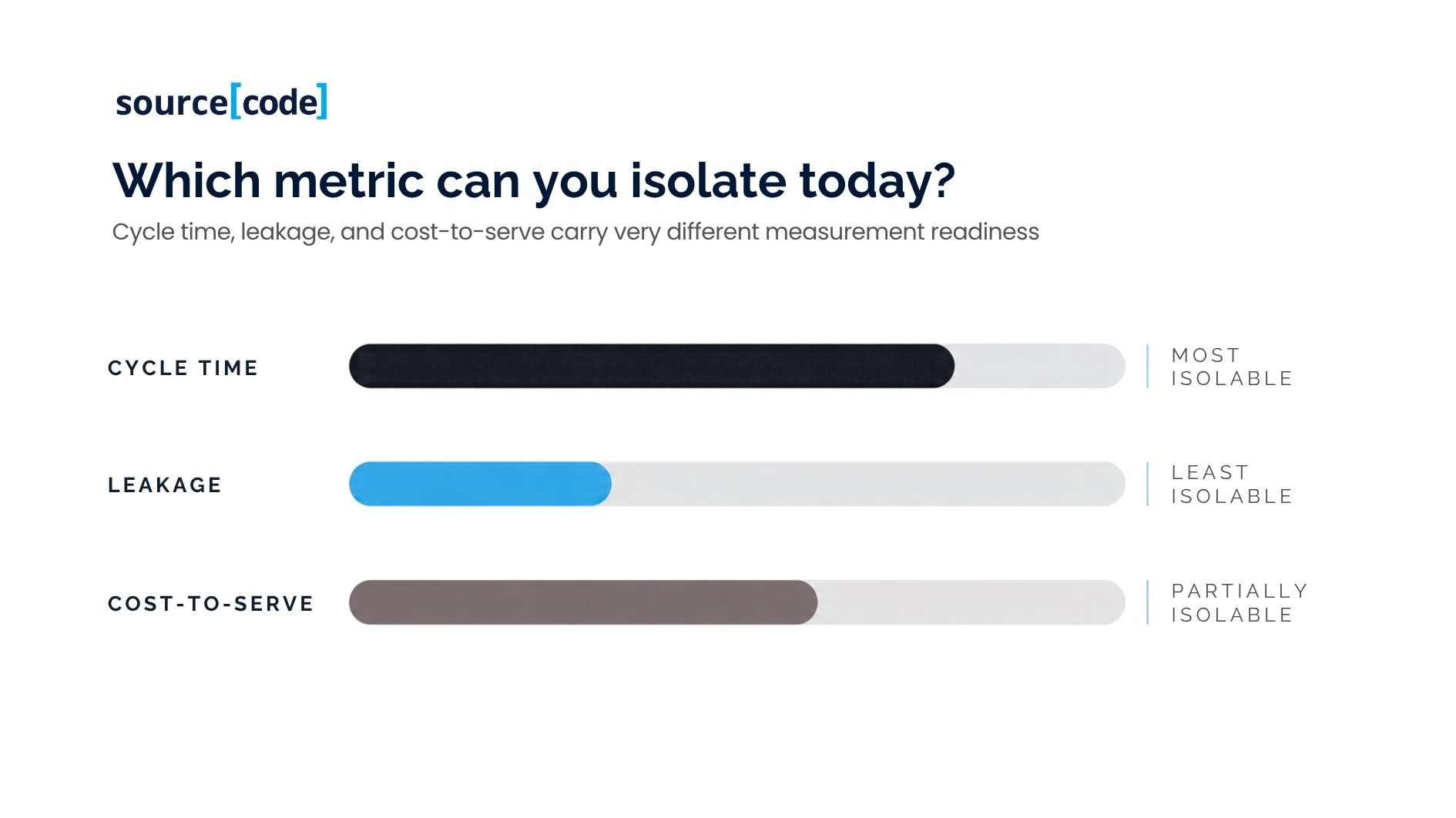 source[code]

Which metric can you isolate today?

Cycle time, leakage, and cost-to-serve carry very different measurement readiness

CYCLE TIME

MOST ISOLABLE

LEAKAGE

LEAST ISOLABLE

COST-TO-SERVE

PARTIALLY ISOLABLE